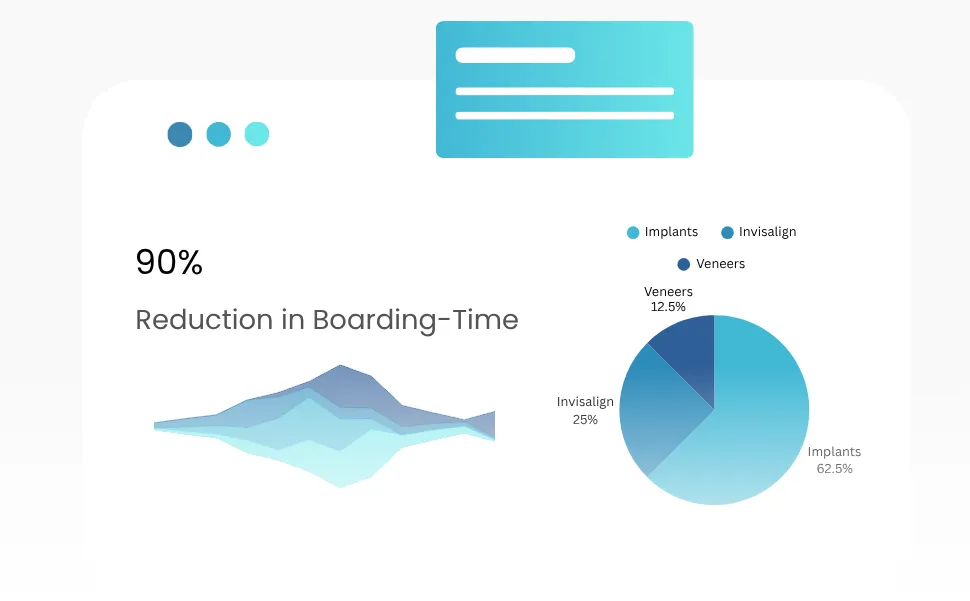 90%

Reduction in Boarding-Time

Implants
Invisalign
Veneers

Veneers
12.5%

Invisalign
25%

Implants
62.5%